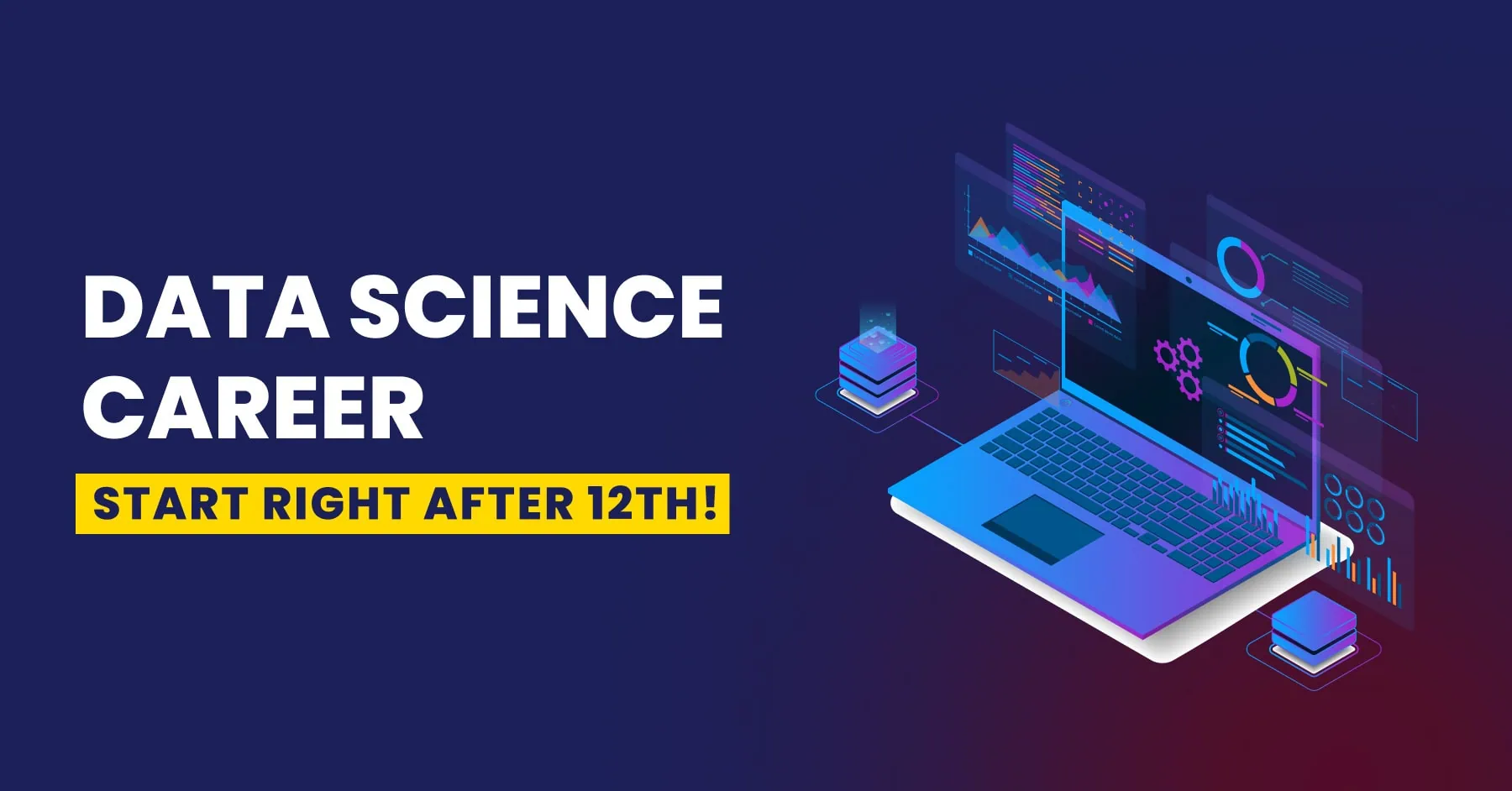 DATA SCIENCE CAREER

START RIGHT AFTER 12TH!